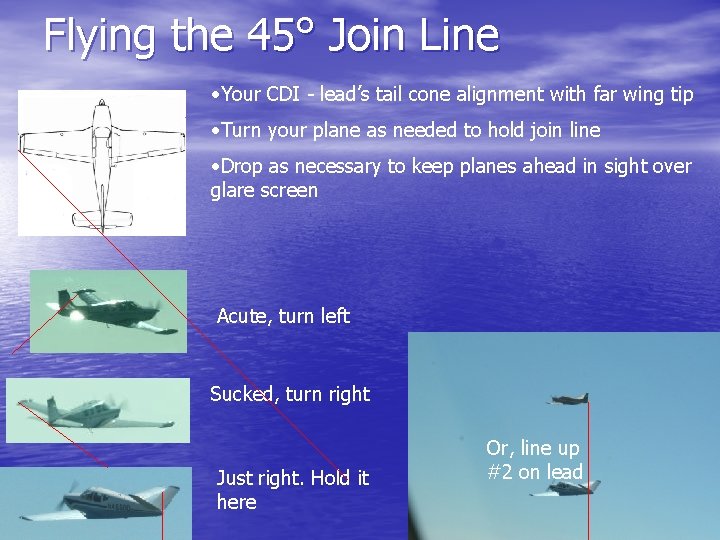 Flying the 45° Join Line

•Your CDI - lead's tail cone alignment with far wing tip

•Turn your plane as needed to hold join line

•Drop as necessary to keep planes ahead in sight over glare screen

Acute, turn left

Sucked, turn right

Just right. Hold it here

Or, line up #2 on lead